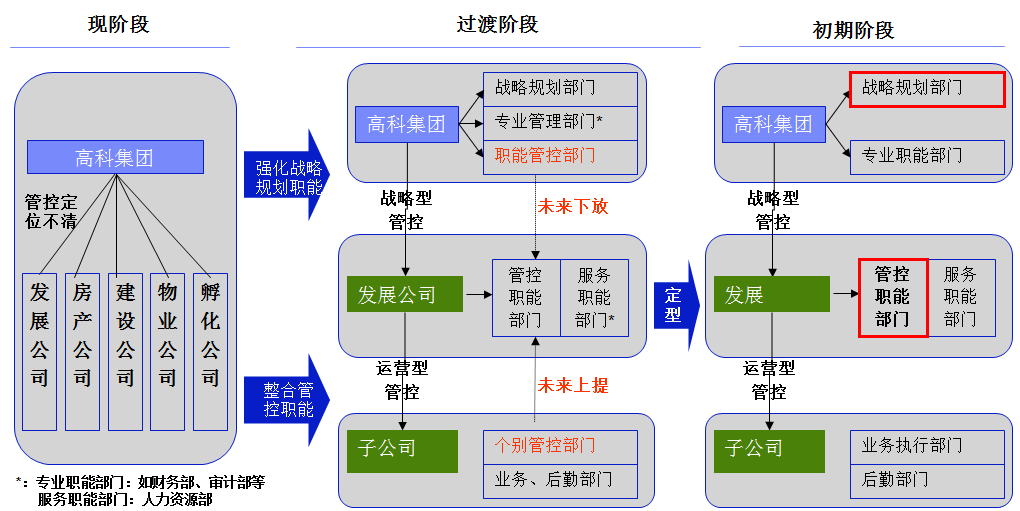 现阶段

高科集团

管控定位不清

发展公司

房产公司

建设公司

物业公司

孵化公司

*：专业职能部门：如财务部、审计部等
服务职能部门：人力资源部

强化战略规划职能

整合管控职能

过渡阶段

高科集团

战略规划部门

专业管理部门*

职能管控部门

战略型管控

未来下放

发展公司

管控职能部门

服务职能部门*

运营型管控

未来上提

子公司

个别管控部门

业务、后勤部门

定型

初期阶段

高科集团

战略规划部门

专业职能部门

战略型管控

发展

管控职能部门

服务职能部门

运营型管控

子公司

业务执行部门

后勤部门